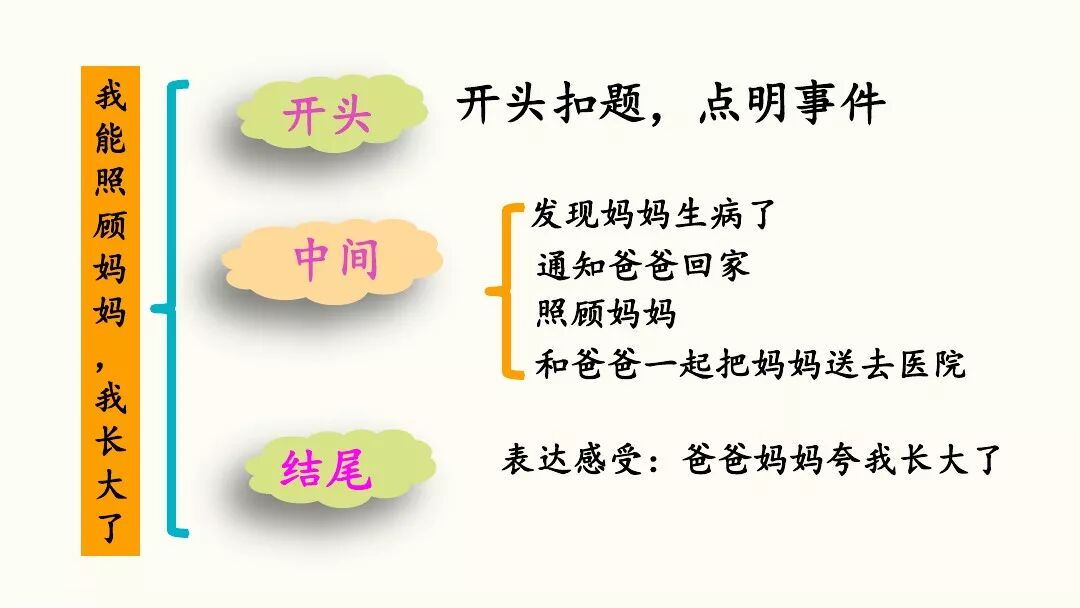 我能照顾妈妈，我长大了

开头

开头扣题，点明事件

中间

发现妈妈生病了
通知爸爸回家
照顾妈妈
和爸爸一起把妈妈送去医院

结尾

表达感受：爸爸妈妈夸我长大了